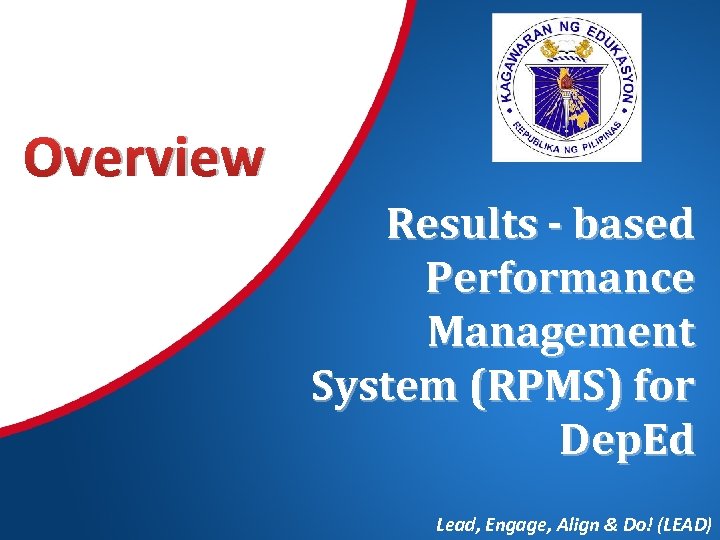 KAGAWARAN NG EDUKASYON
REPUBLIKA NG PILIPINAS

Overview

Results - based Performance Management System (RPMS) for DepEd

Lead, Engage, Align & Do! (LEAD)